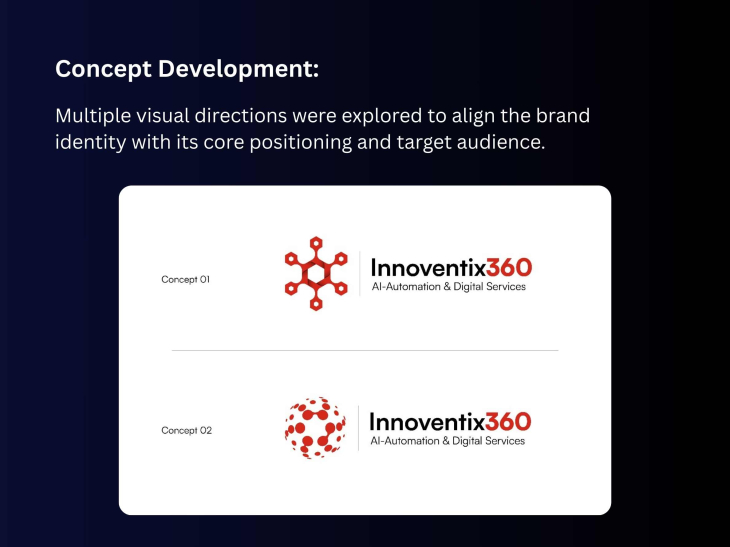 Concept Development:

Multiple visual directions were explored to align the brand identity with its core positioning and target audience.

Concept 01

Innoventix360
AI-Automation & Digital Services

Concept 02

Innoventix360
AI-Automation & Digital Services